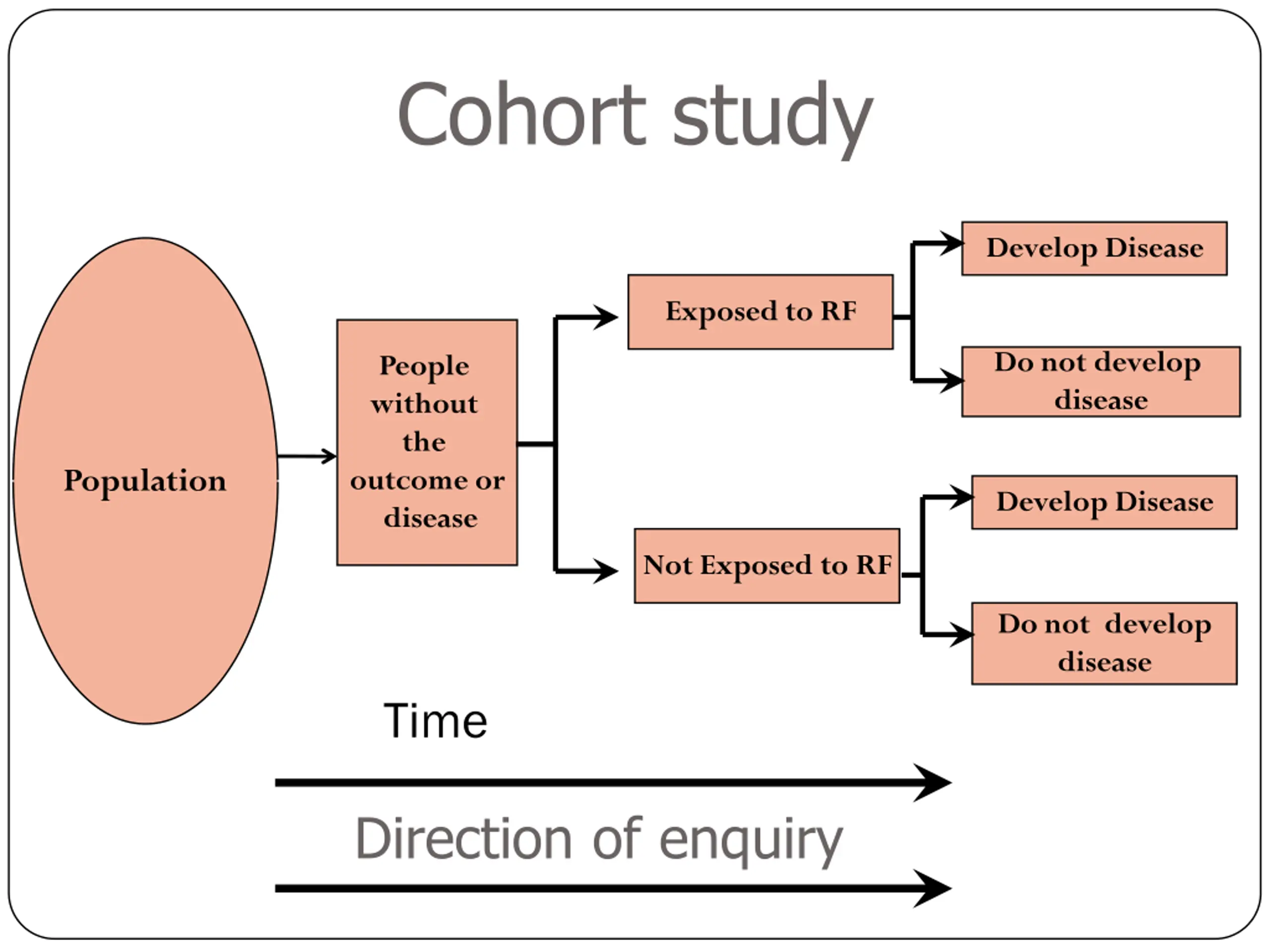 Cohort study

Population

People without the outcome or disease

Exposed to RF

Develop Disease

Do not develop disease

Not Exposed to RF

Develop Disease

Do not develop disease

Time

Direction of enquiry